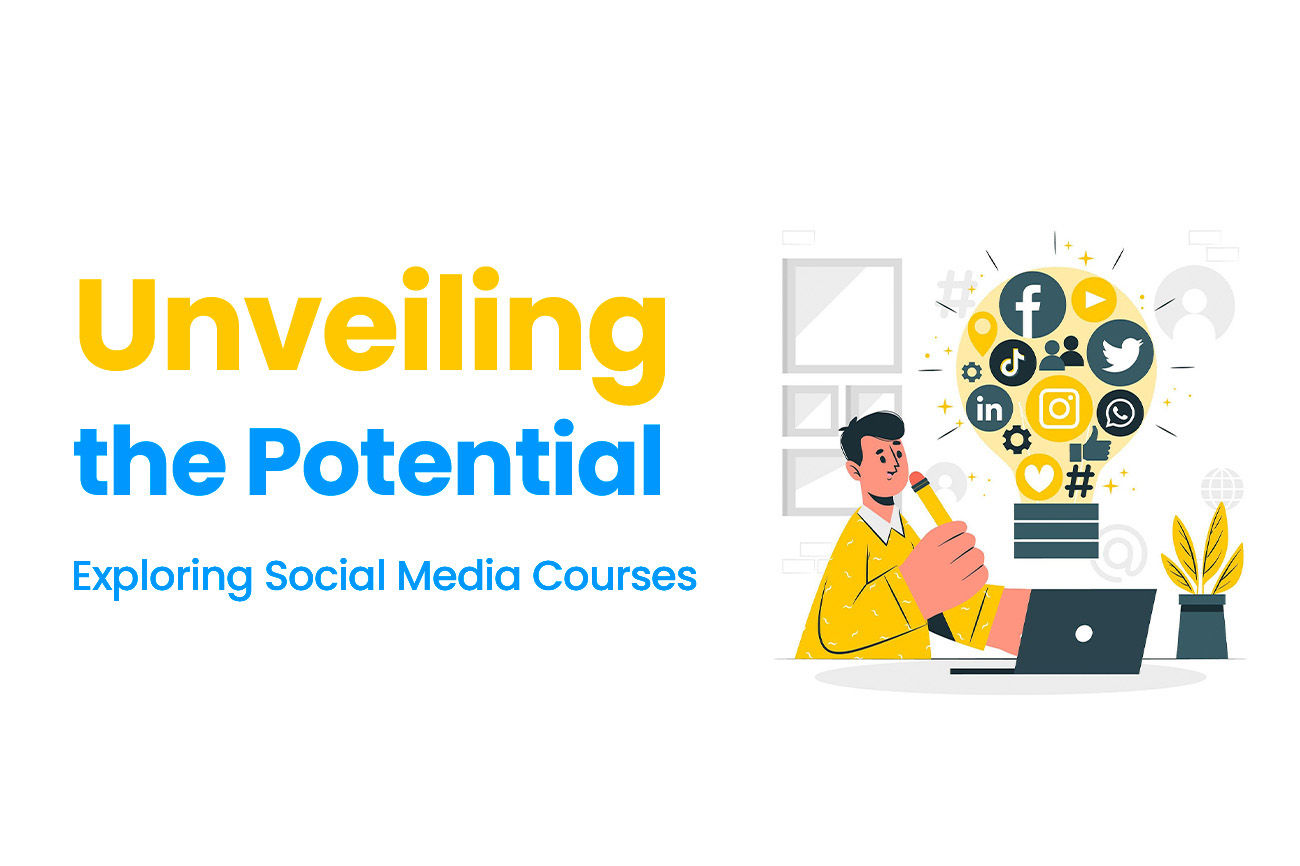 Unveiling
the Potential
Exploring Social Media Courses